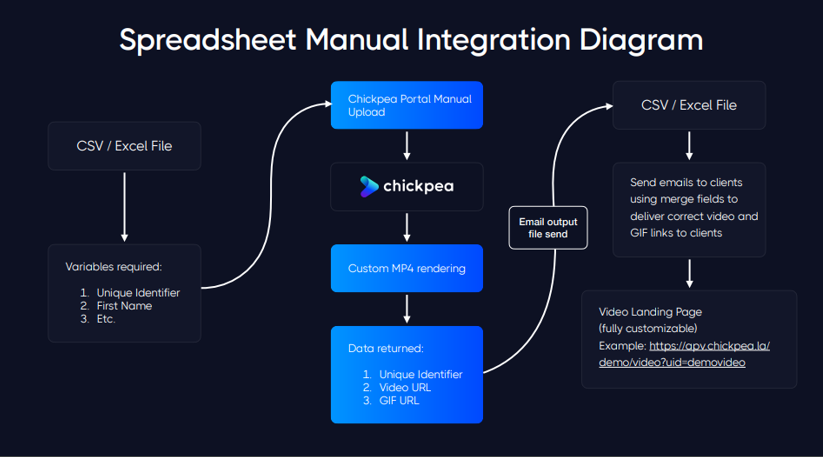 Spreadsheet Manual Integration Diagram

CSV / Excel File

Variables required:

1. Unique Identifier
2. First Name
3. Etc.

Chickpea Portal Manual Upload

chickpea

Custom MP4 rendering

Data returned:

1. Unique Identifier
2. Video URL
3. GIF URL

Email output file send

CSV / Excel File

Send emails to clients using merge fields to deliver correct video and GIF links to clients

Video Landing Page (fully customizable)
Example: https://apv.chickpea.la/demo/video?uid=demovideo